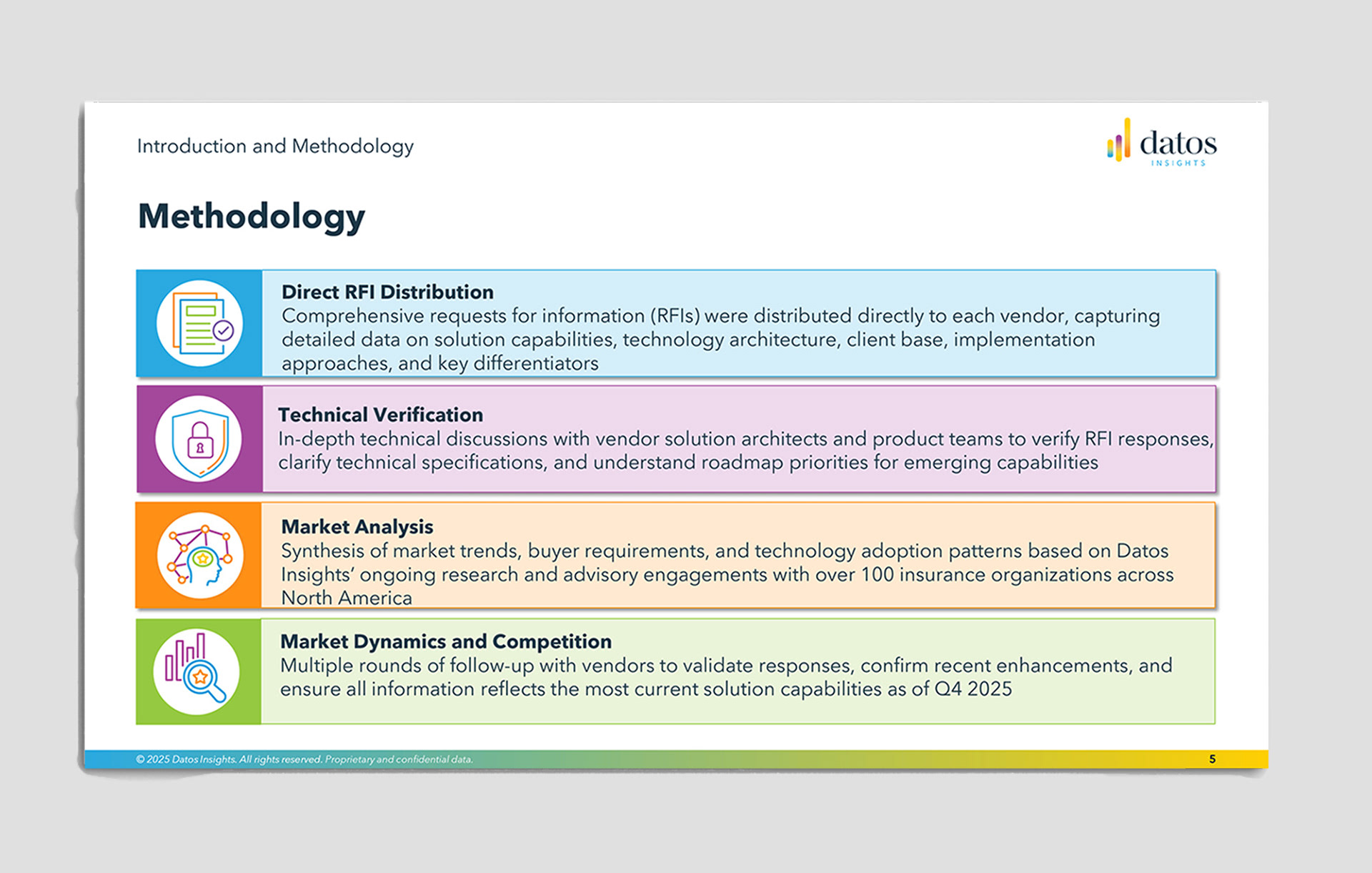 Introduction and Methodology

datos INSIGHTS

Methodology

Direct RFI Distribution
Comprehensive requests for information (RFIs) were distributed directly to each vendor, capturing detailed data on solution capabilities, technology architecture, client base, implementation approaches, and key differentiators

Technical Verification
In-depth technical discussions with vendor solution architects and product teams to verify RFI responses, clarify technical specifications, and understand roadmap priorities for emerging capabilities

Market Analysis
Synthesis of market trends, buyer requirements, and technology adoption patterns based on Datos Insights' ongoing research and advisory engagements with over 100 insurance organizations across North America

Market Dynamics and Competition
Multiple rounds of follow-up with vendors to validate responses, confirm recent enhancements, and ensure all information reflects the most current solution capabilities as of Q4 2025

© 2025 Datos Insights. All rights reserved. Proprietary and confidential data.

5